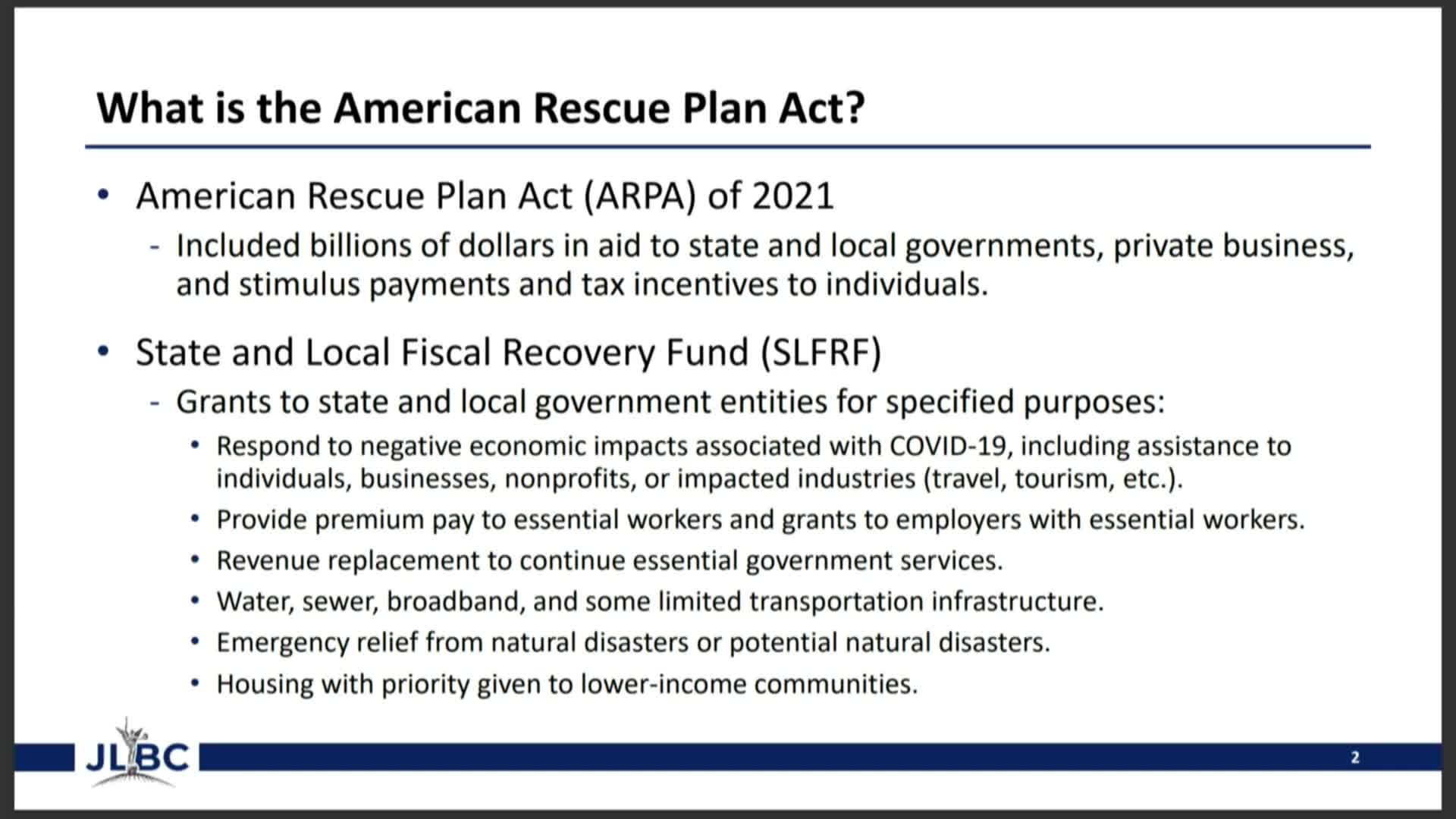 What is the American Rescue Plan Act?

• American Rescue Plan Act (ARPA) of 2021
- Included billions of dollars in aid to state and local governments, private business, and stimulus payments and tax incentives to individuals.

• State and Local Fiscal Recovery Fund (SLFRF)
- Grants to state and local government entities for specified purposes:
• Respond to negative economic impacts associated with COVID-19, including assistance to individuals, businesses, nonprofits, or impacted industries (travel, tourism, etc.).
• Provide premium pay to essential workers and grants to employers with essential workers.
• Revenue replacement to continue essential government services.
• Water, sewer, broadband, and some limited transportation infrastructure.
• Emergency relief from natural disasters or potential natural disasters.
• Housing with priority given to lower-income communities.

JLBC

2